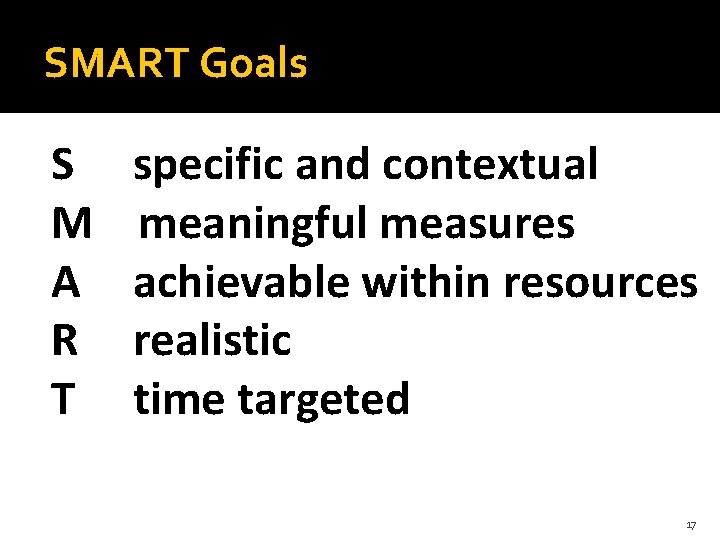 SMART Goals

S specific and contextual
M meaningful measures
A achievable within resources
R realistic
T time targeted

17